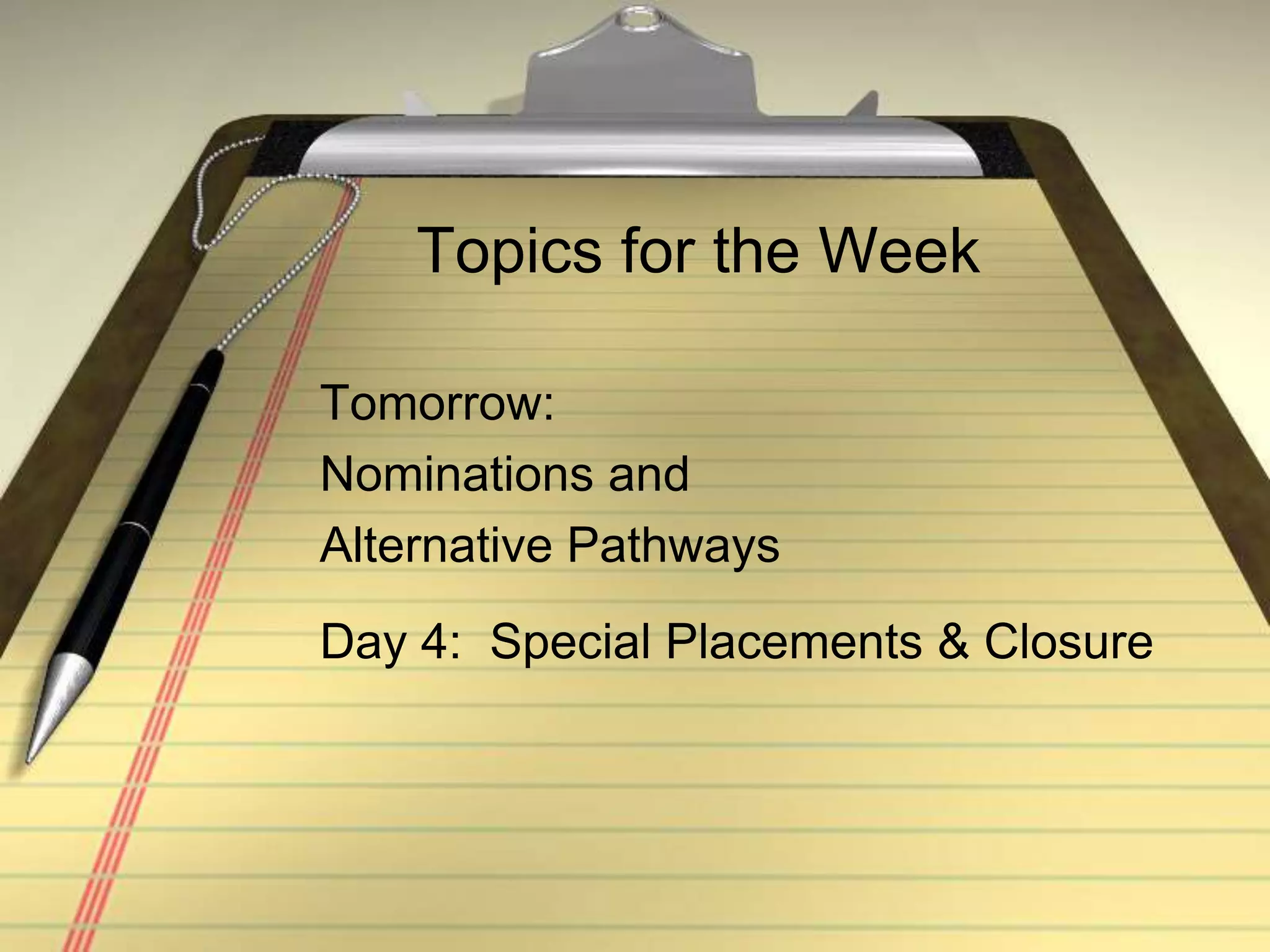 Topics for the Week

Tomorrow:
Nominations and
Alternative Pathways

Day 4: Special Placements & Closure